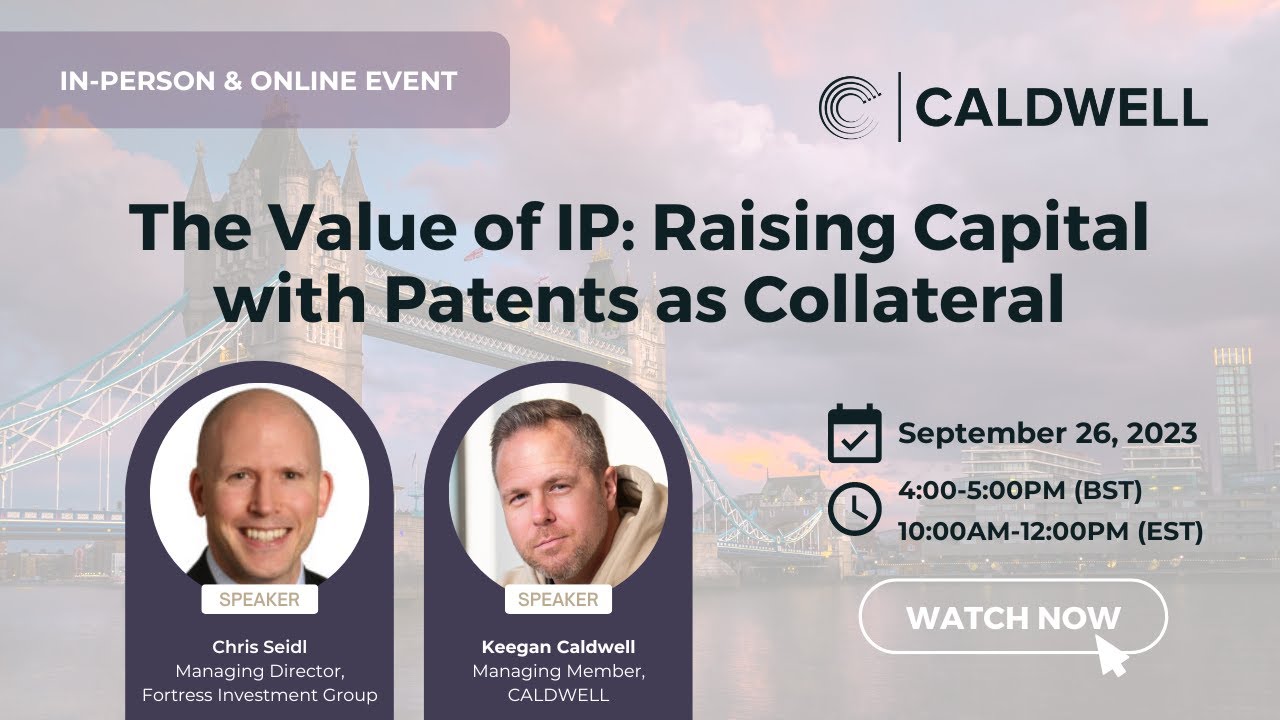 IN-PERSON & ONLINE EVENT

CALDWELL

The Value of IP: Raising Capital with Patents as Collateral

SPEAKER
Chris Seidl
Managing Director, Fortress Investment Group

SPEAKER
Keegan Caldwell
Managing Member, CALDWELL

September 26, 2023

4:00-5:00PM (BST)
10:00AM-12:00PM (EST)

WATCH NOW